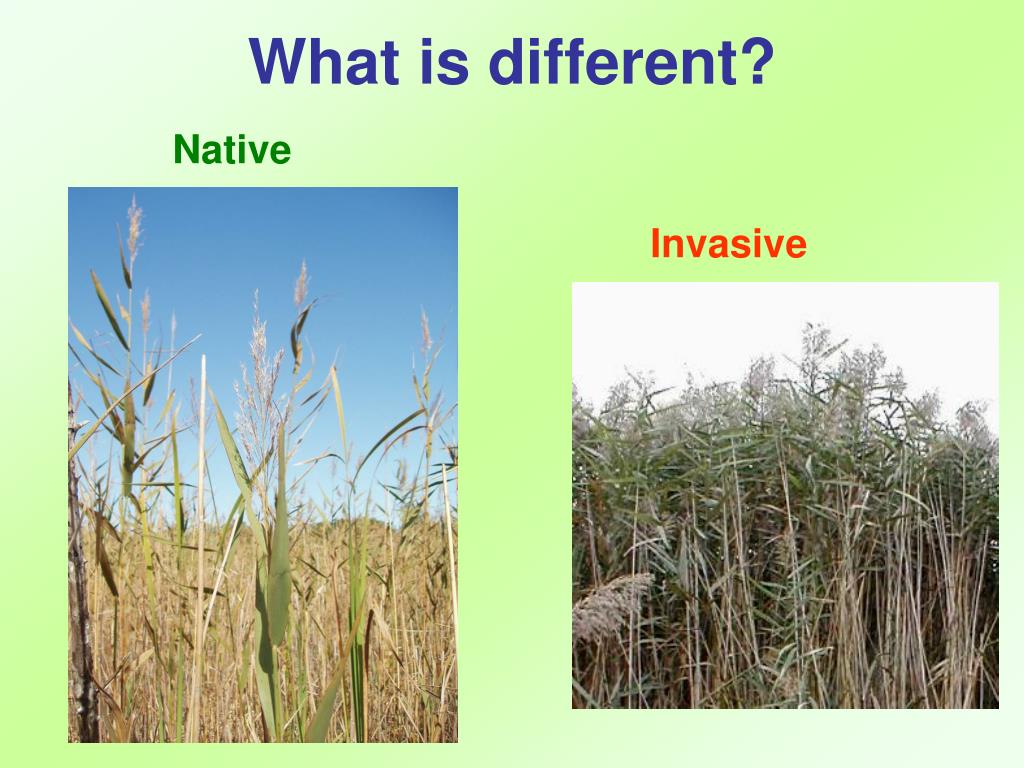 What is different?

Native

Invasive